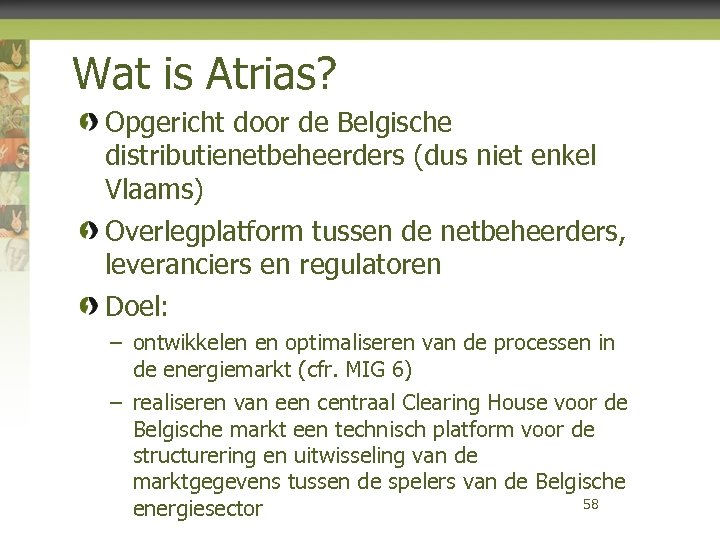 Wat is Atrias?

Opgericht door de Belgische distributienetbeheerders (dus niet enkel Vlaams)

Overlegplatform tussen de netbeheerders, leveranciers en regulatoren

Doel:

– ontwikkelen en optimaliseren van de processen in de energiemarkt (cfr. MIG 6)

– realiseren van een centraal Clearing House voor de Belgische markt een technisch platform voor de structurering en uitwisseling van de marktgegevens tussen de spelers van de Belgische energiesector

58